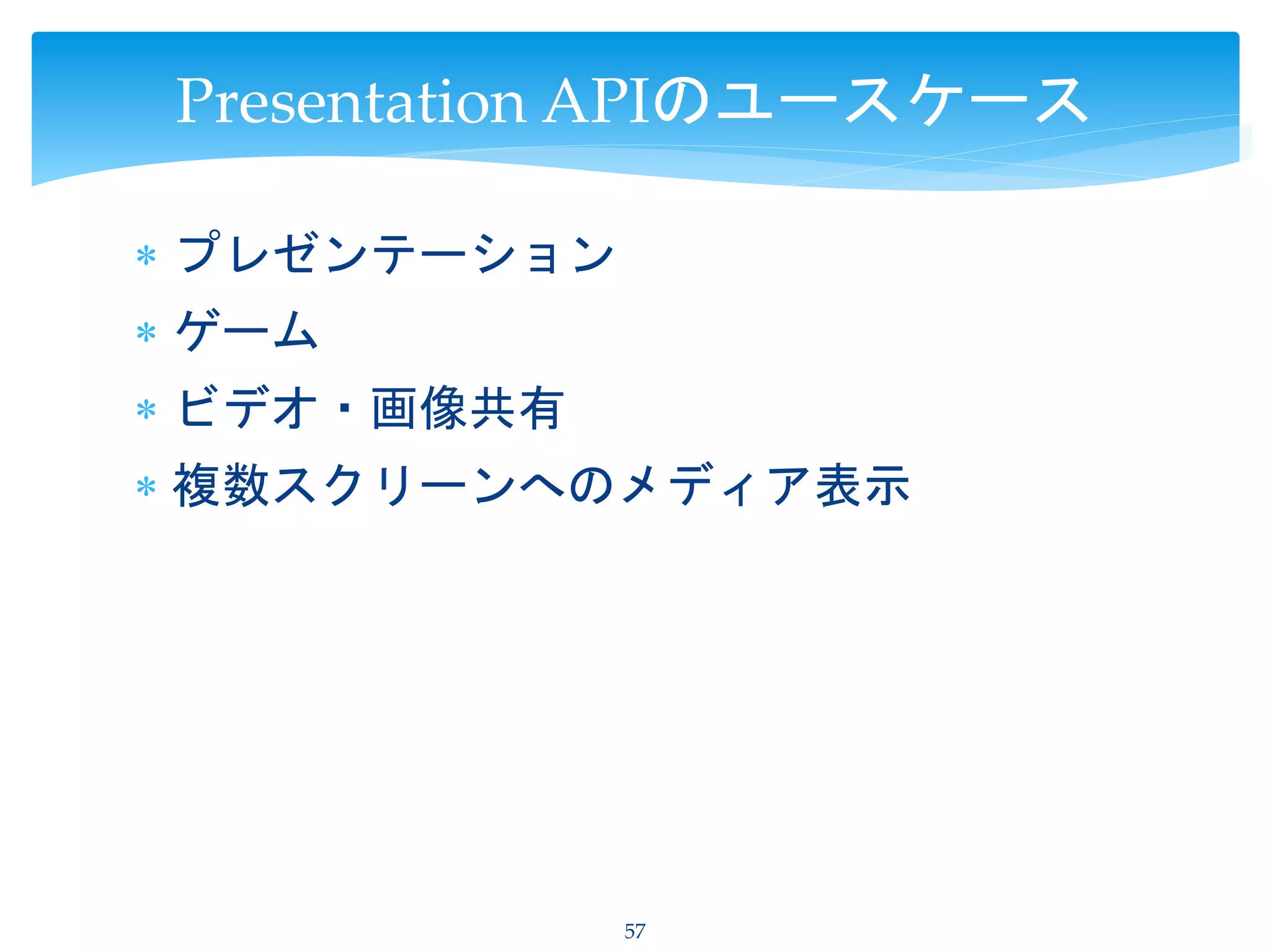 Presentation APIのユースケース

* プレゼンテーション
* ゲーム
* ビデオ・画像共有
* 複数スクリーンへのメディア表示

57